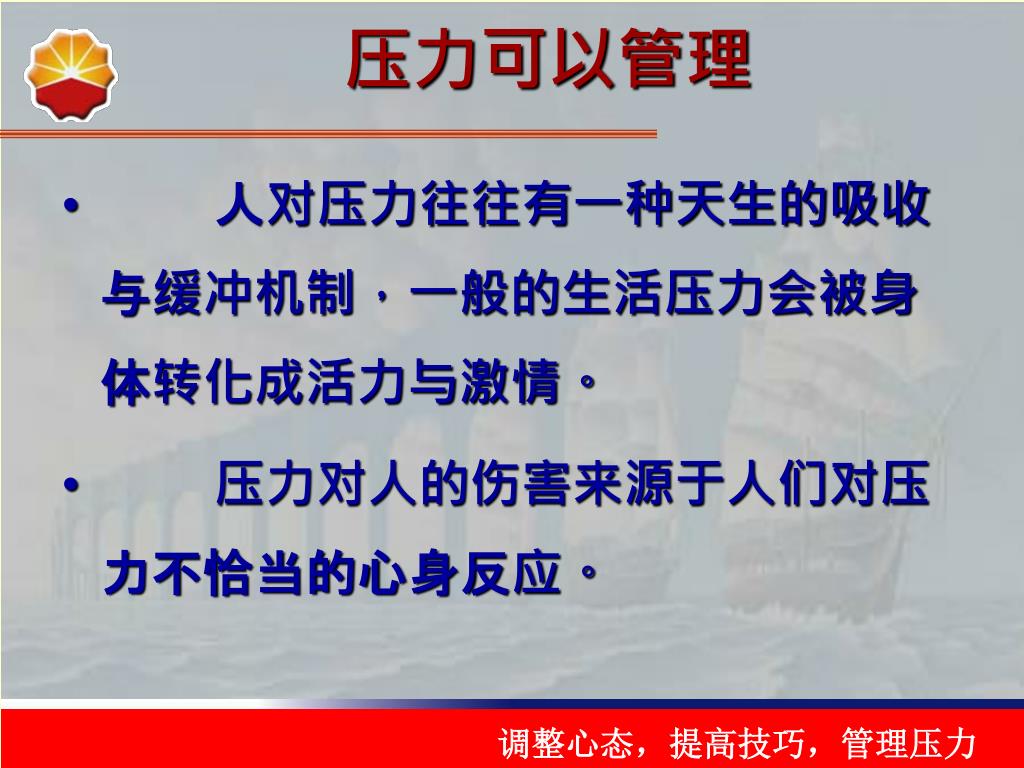 压力可以管理

• 人对压力往往有一种天生的吸收与缓冲机制，一般的生活压力会被身体转化成活力与激情。

• 压力对人的伤害来源于人们对压力不恰当的心身反应。

调整心态，提高技巧，管理压力